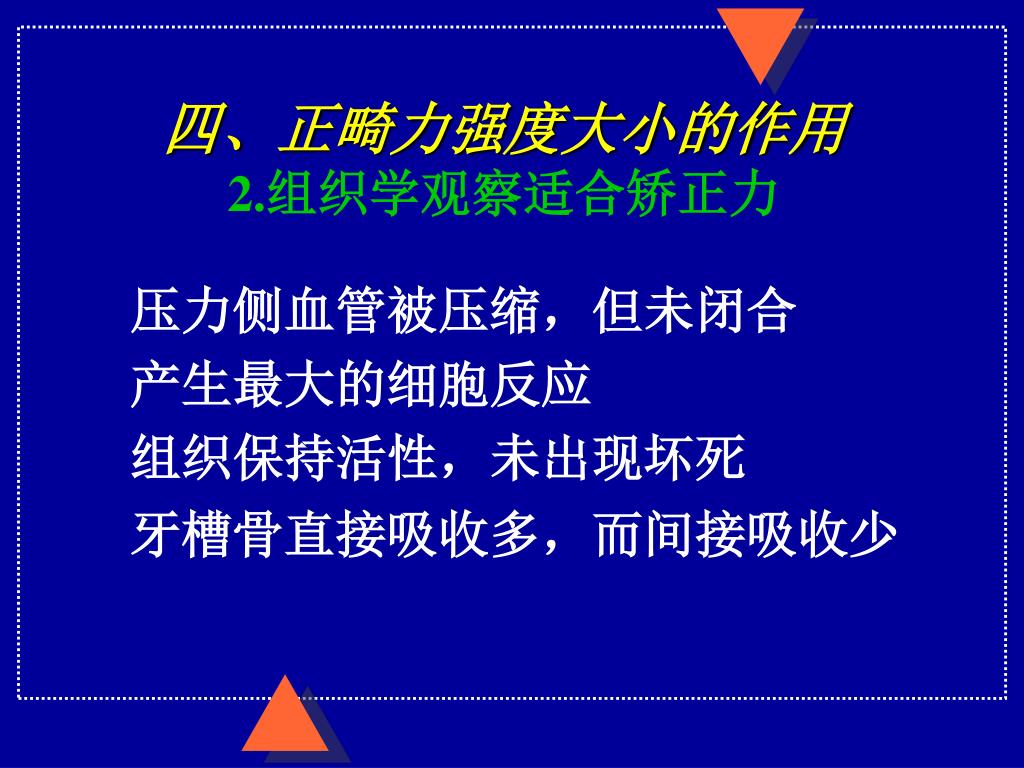 四、正畸力强度大小的作用
2.组织学观察适合矫正力

压力侧血管被压缩，但未闭合
产生最大的细胞反应
组织保持活性，未出现坏死
牙槽骨直接吸收多，而间接吸收少